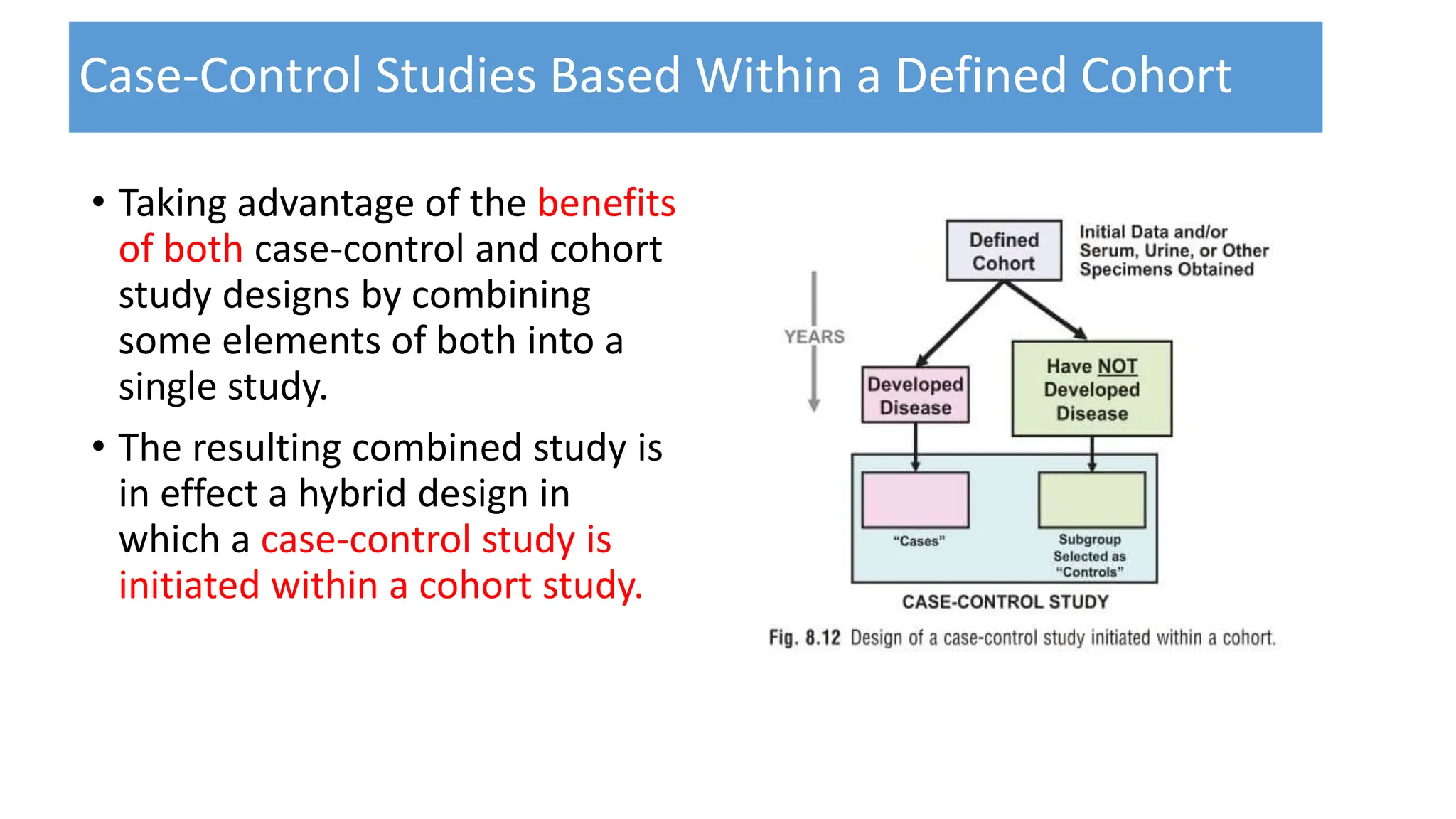 Case-Control Studies Based Within a Defined Cohort

• Taking advantage of the benefits of both case-control and cohort study designs by combining some elements of both into a single study.

• The resulting combined study is in effect a hybrid design in which a case-control study is initiated within a cohort study.

Defined Cohort

Initial Data and/or Serum, Urine, or Other Specimens Obtained

YEARS

Developed Disease

Have NOT Developed Disease

"Cases"

Subgroup Selected as "Controls"

CASE-CONTROL STUDY

Fig. 8.12 Design of a case-control study initiated within a cohort.